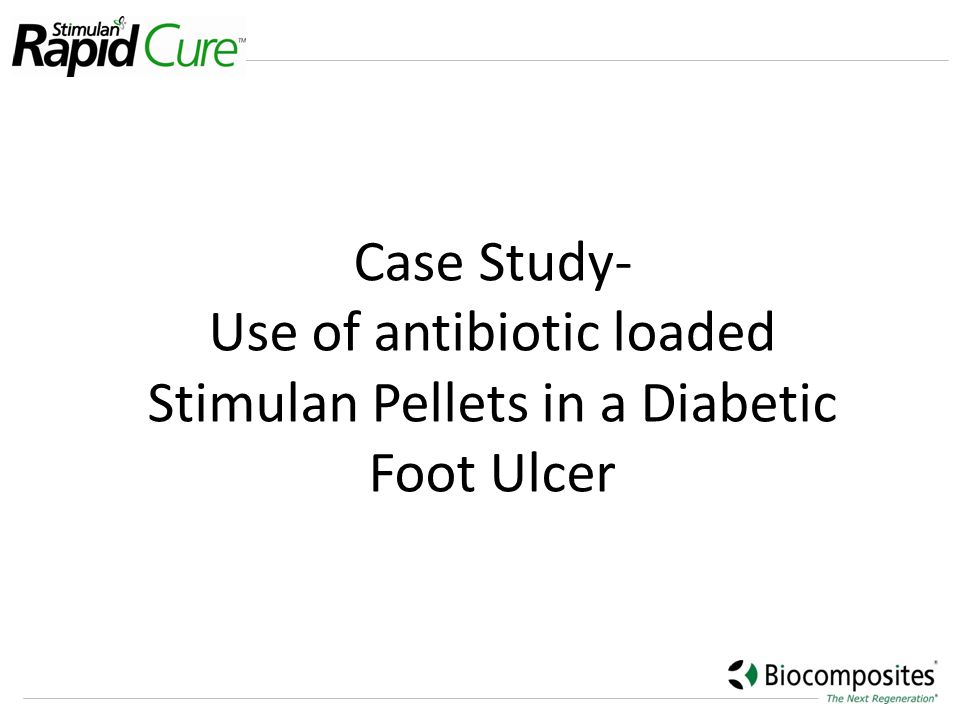 Stimulan® Rapid Cure™

Case Study-
Use of antibiotic loaded Stimulan Pellets in a Diabetic Foot Ulcer

Biocomposites®
The Next Regeneration®